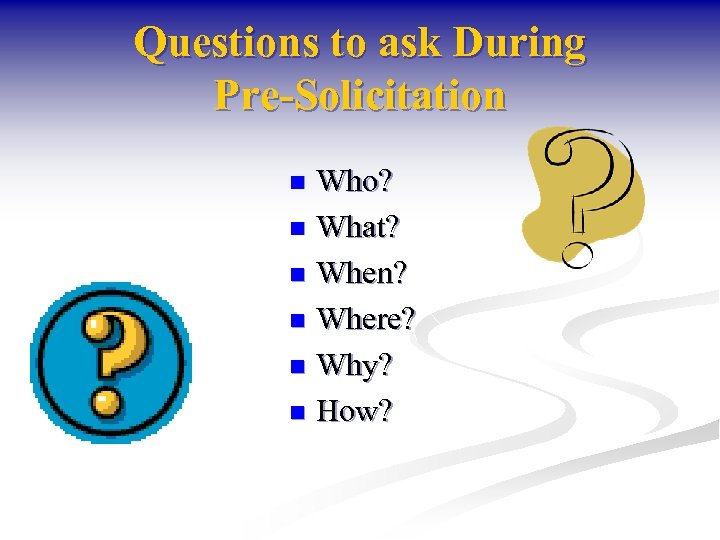 Questions to ask During Pre-Solicitation

- Who?
- What?
- When?
- Where?
- Why?
- How?